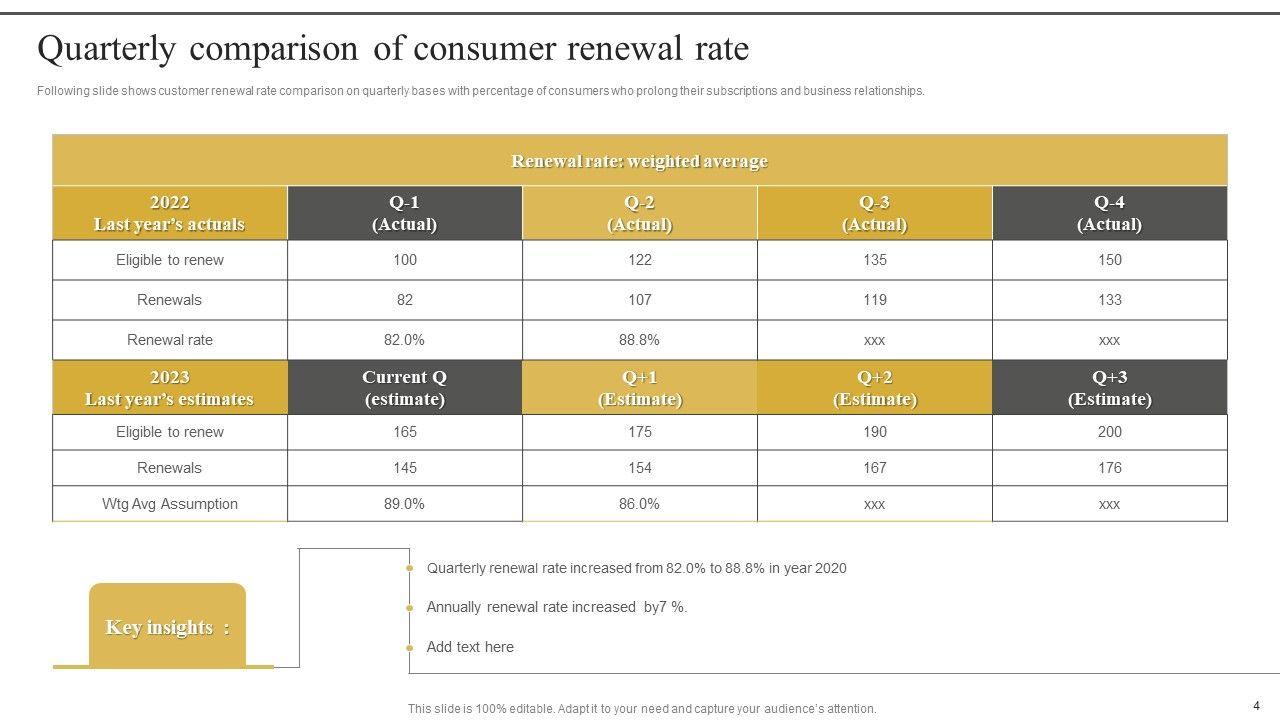 Quarterly comparison of consumer renewal rate

Following slide shows customer renewal rate comparison on quarterly bases with percentage of consumers who prolong their subscriptions and business relationships.

| Renewal rate: weighted average | | | | |
|---|---|---|---|---|
| 2022 Last year's actuals | Q-1 (Actual) | Q-2 (Actual) | Q-3 (Actual) | Q-4 (Actual) |
| Eligible to renew | 100 | 122 | 135 | 150 |
| Renewals | 82 | 107 | 119 | 133 |
| Renewal rate | 82.0% | 88.8% | xxx | xxx |
| 2023 Last year's estimates | Current Q (estimate) | Q+1 (Estimate) | Q+2 (Estimate) | Q+3 (Estimate) |
| Eligible to renew | 165 | 175 | 190 | 200 |
| Renewals | 145 | 154 | 167 | 176 |
| Wtg Avg Assumption | 89.0% | 86.0% | xxx | xxx |

Key insights :

Quarterly renewal rate increased from 82.0% to 88.8% in year 2020

Annually renewal rate increased by7 %.

Add text here

This slide is 100% editable. Adapt it to your need and capture your audience's attention.

4